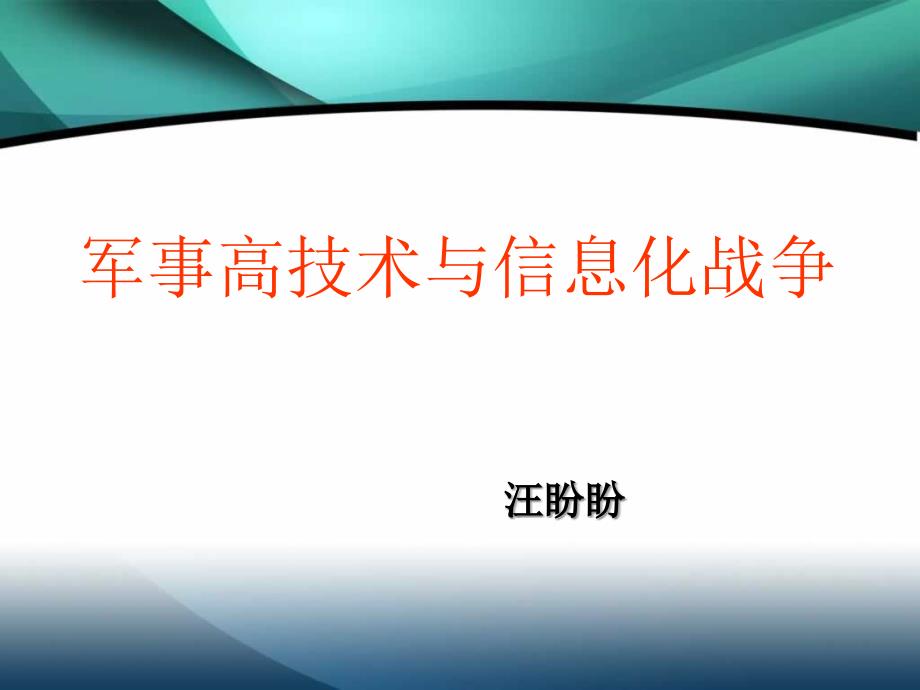 军事高技术与信息化战争

汪盼盼